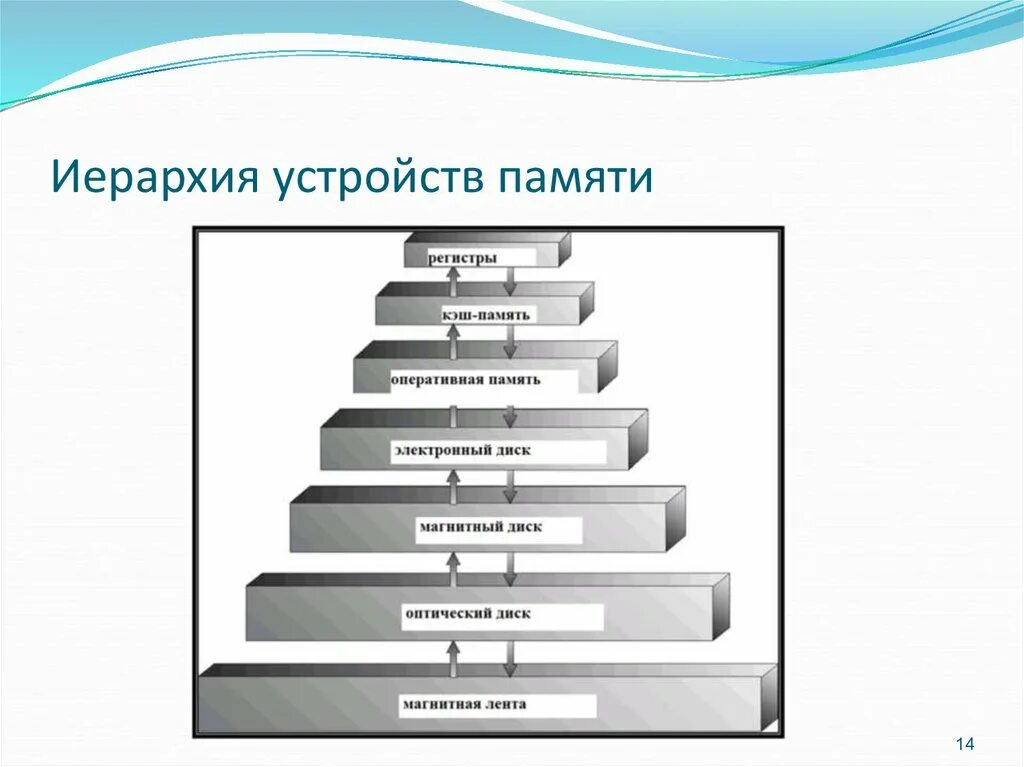 Иерархия устройств памяти

регистры

кэш-память

оперативная память

электронный диск

магнитный диск

оптический диск

магнитная лента

14